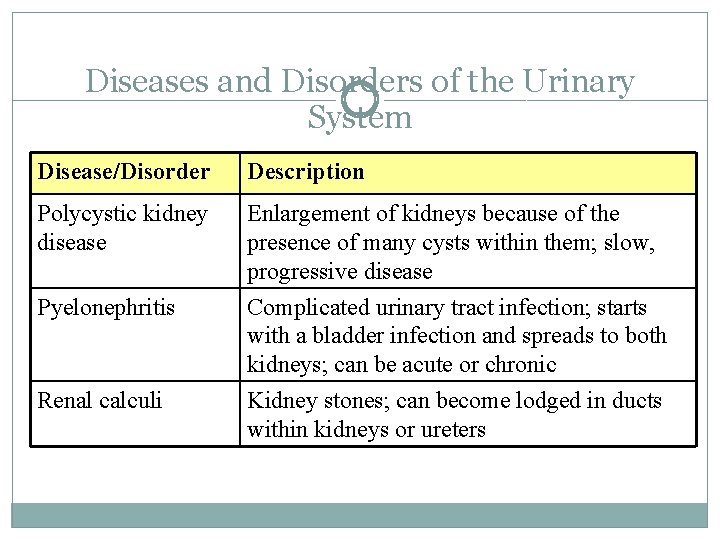 Diseases and Disorders of the Urinary System

| Disease/Disorder | Description |
|---|---|
| Polycystic kidney disease | Enlargement of kidneys because of the presence of many cysts within them; slow, progressive disease |
| Pyelonephritis | Complicated urinary tract infection; starts with a bladder infection and spreads to both kidneys; can be acute or chronic |
| Renal calculi | Kidney stones; can become lodged in ducts within kidneys or ureters |